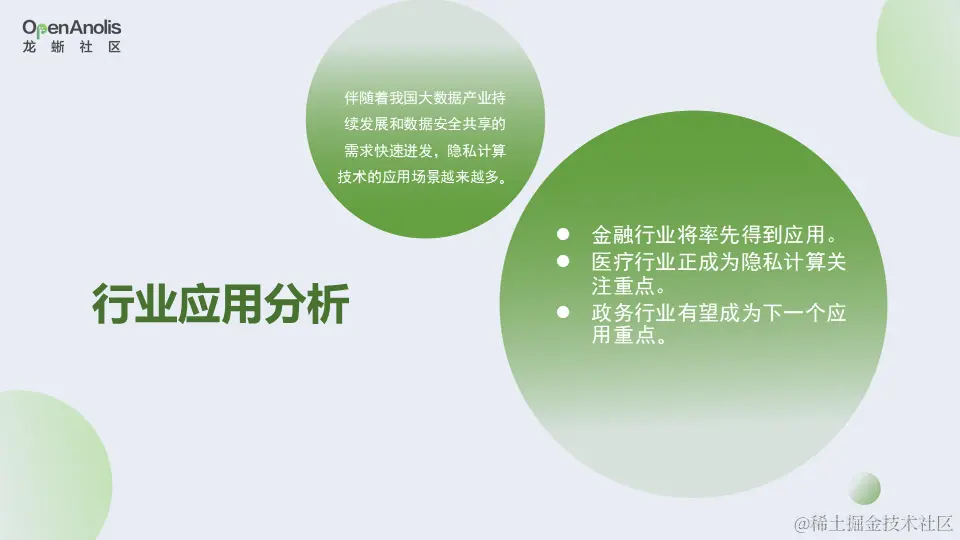 OpenAnolis
龙 蜥 社 区

伴随着我国大数据产业持续发展和数据安全共享的需求快速迸发，隐私计算技术的应用场景越来越多。

行业应用分析

● 金融行业将率先得到应用。
● 医疗行业正成为隐私计算关注重点。
● 政务行业有望成为下一个应用重点。

@稀土掘金技术社区